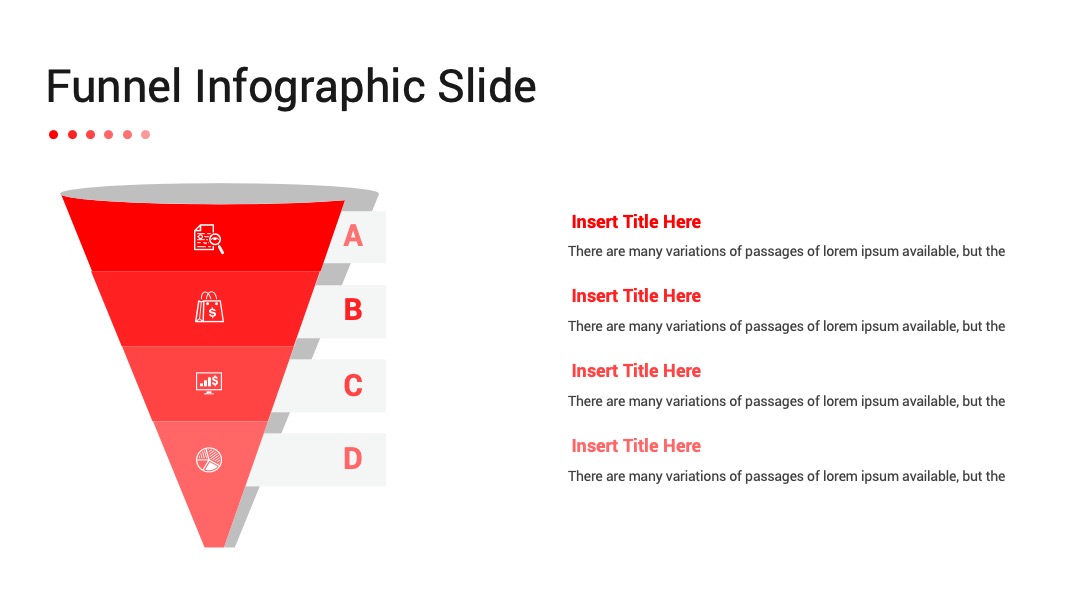 Funnel Infographic Slide

A

B

C

D

Insert Title Here

There are many variations of passages of lorem ipsum available, but the

Insert Title Here

There are many variations of passages of lorem ipsum available, but the

Insert Title Here

There are many variations of passages of lorem ipsum available, but the

Insert Title Here

There are many variations of passages of lorem ipsum available, but the